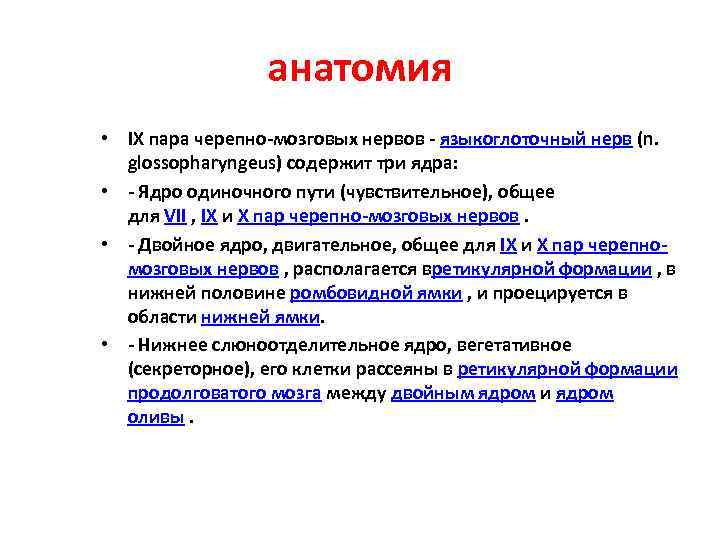 анатомия

• IX пара черепно-мозговых нервов - языкоглоточный нерв (n. glossopharyngeus) содержит три ядра:

• - Ядро одиночного пути (чувствительное), общее для VII , IX и X пар черепно-мозговых нервов .

• - Двойное ядро, двигательное, общее для IX и X пар черепно-мозговых нервов , располагается вретикулярной формации , в нижней половине ромбовидной ямки , и проецируется в области нижней ямки.

• - Нижнее слюноотделительное ядро, вегетативное (секреторное), его клетки рассеяны в ретикулярной формации продолговатого мозга между двойным ядром и ядром оливы .